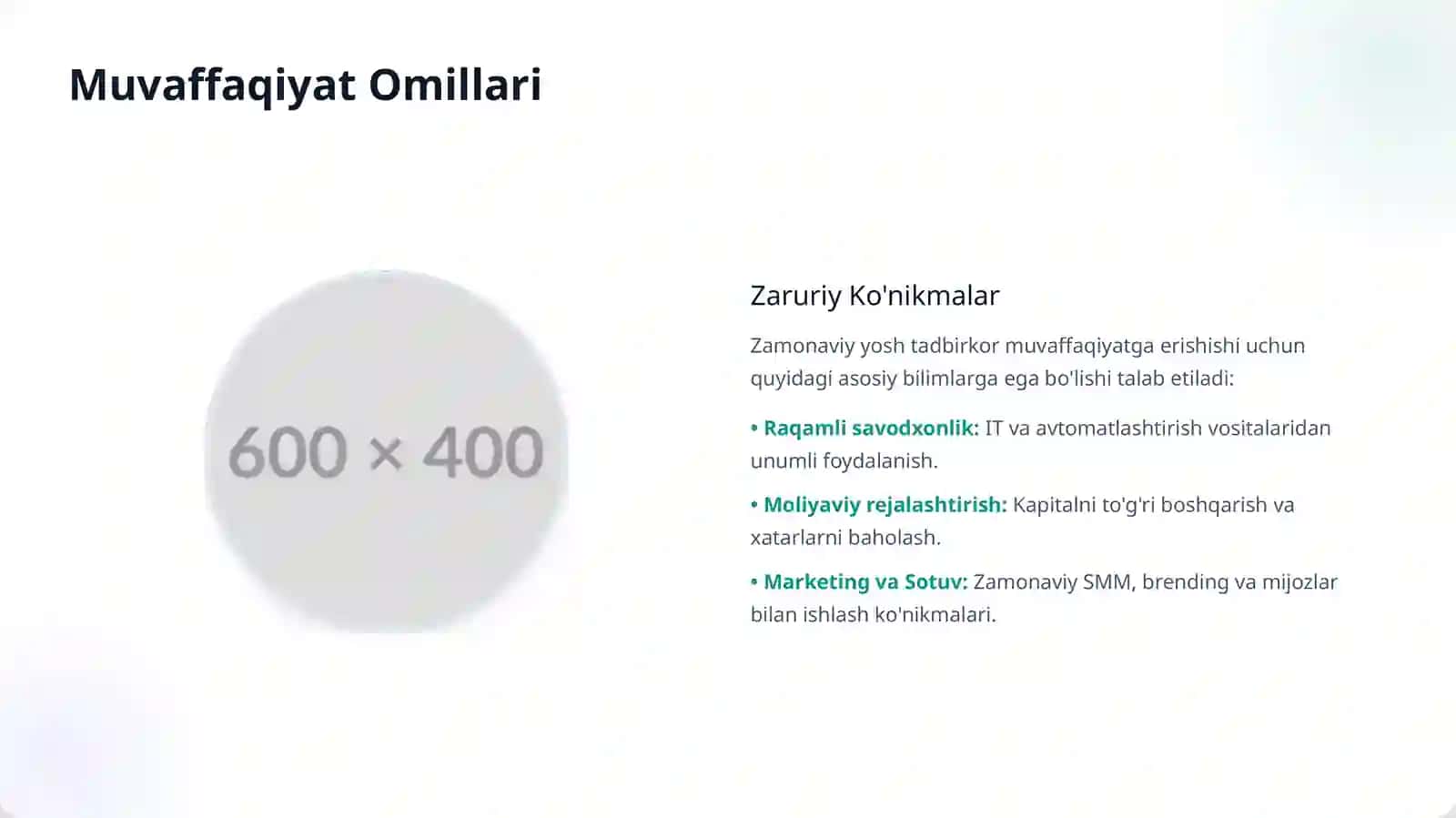 Muvaffaqiyat Omillari

600 × 400

Zaruriy Ko'nikmalar

Zamonaviy yosh tadbirkor muvaffaqiyatga erishishi uchun quyidagi asosiy bilimlarga ega bo'lishi talab etiladi:

• Raqamli savodxonlik: IT va avtomatlashtirish vositalaridan unumli foydalanish.

• Moliyaviy rejalashtirish: Kapitalni to'g'ri boshqarish va xatarlarni baholash.

• Marketing va Sotuv: Zamonaviy SMM, brending va mijozlar bilan ishlash ko'nikmalari.